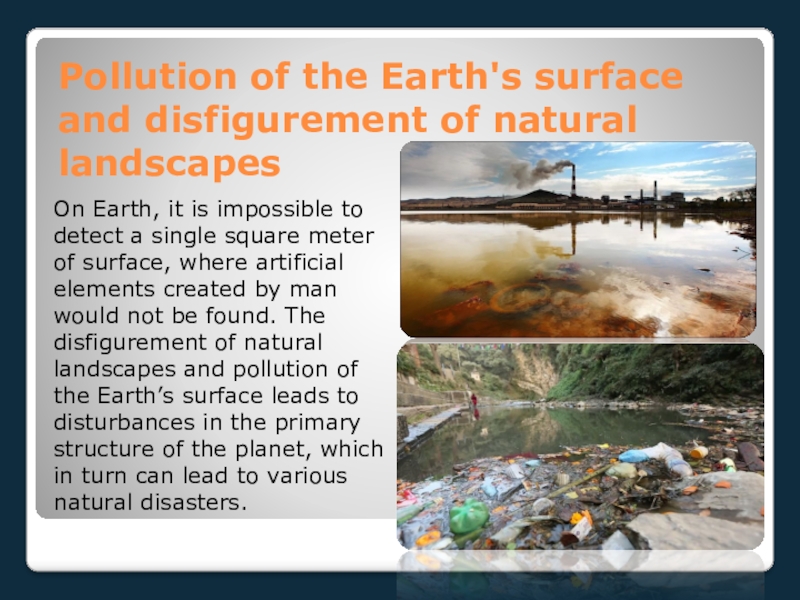 Pollution of the Earth's surface and disfigurement of natural landscapes

On Earth, it is impossible to detect a single square meter of surface, where artificial elements created by man would not be found. The disfigurement of natural landscapes and pollution of the Earth’s surface leads to disturbances in the primary structure of the planet, which in turn can lead to various natural disasters.